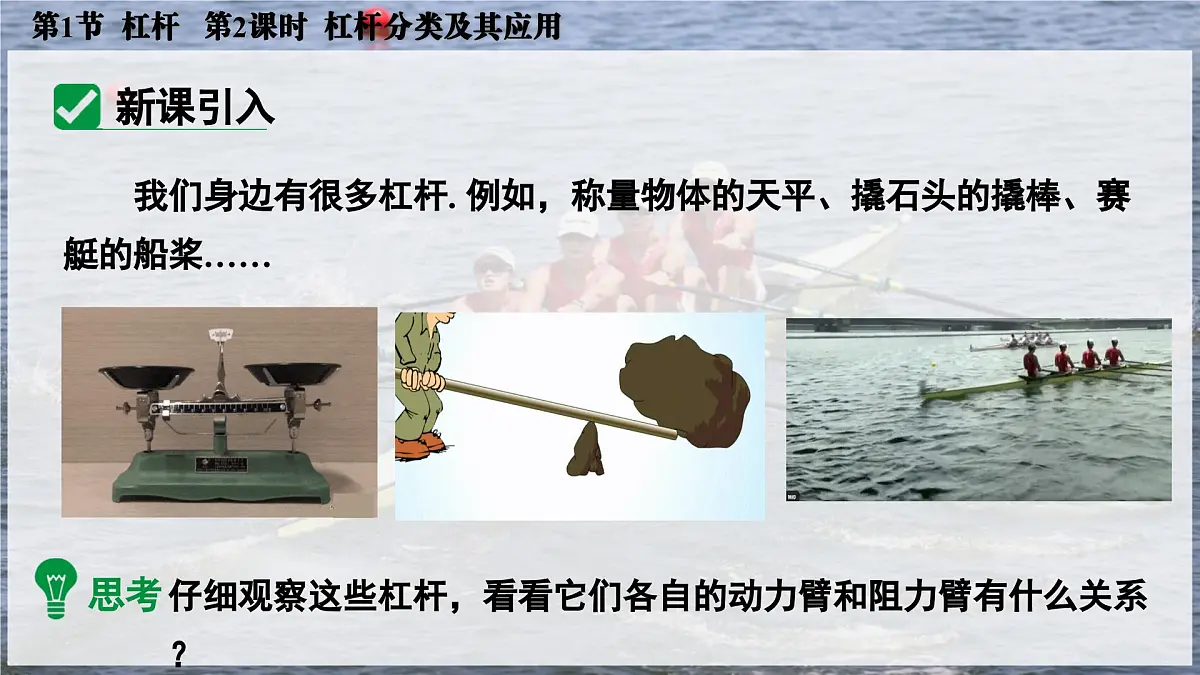 第1节 杠杆 第2课时 杠杆分类及其应用

新课引入

我们身边有很多杠杆. 例如，称量物体的天平、撬石头的撬棒、赛艇的船桨……

思考 仔细观察这些杠杆，看看它们各自的动力臂和阻力臂有什么关系？